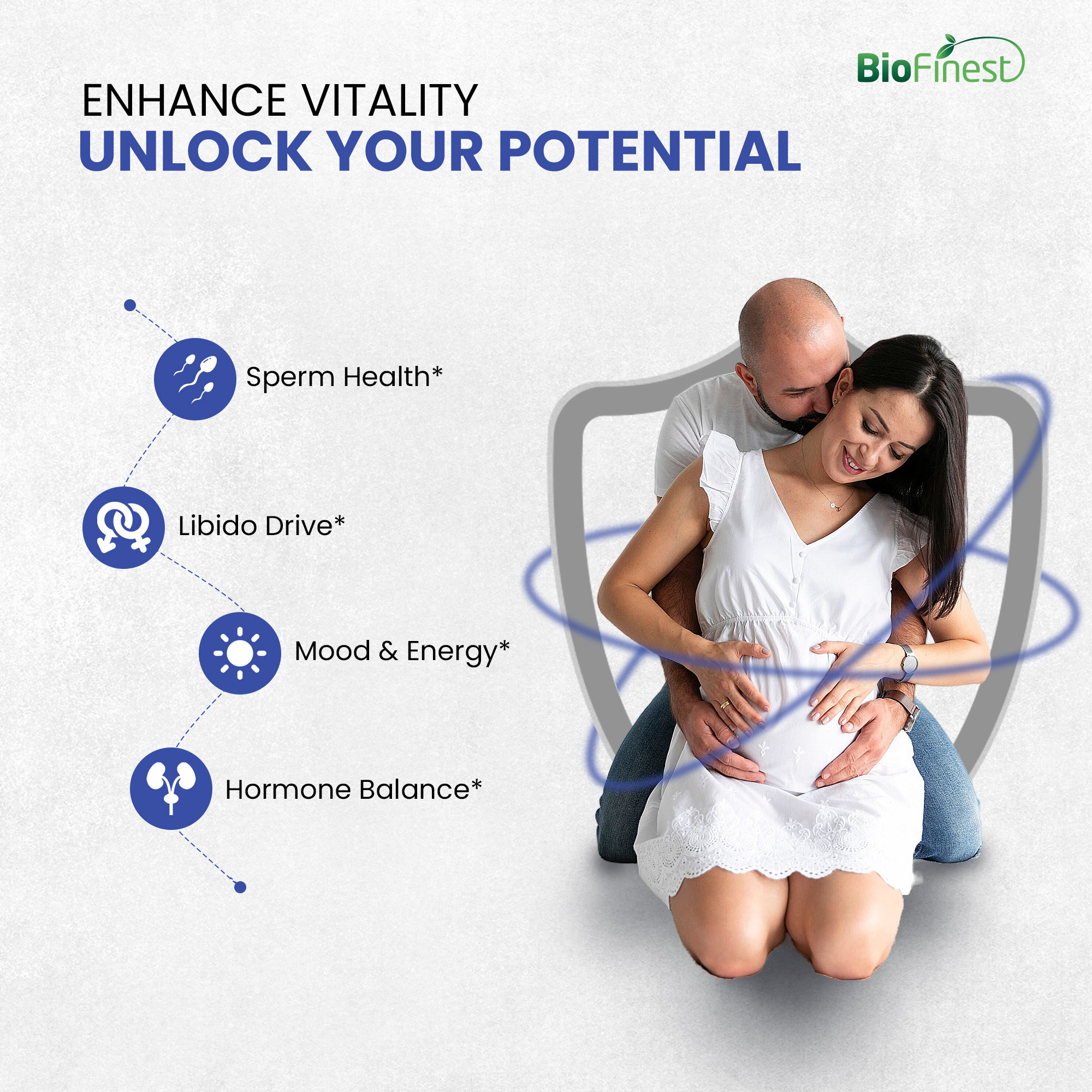 BioFinest

ENHANCE VITALITY
UNLOCK YOUR POTENTIAL

Sperm Health*

Libido Drive*

Mood & Energy*

Hormone Balance*